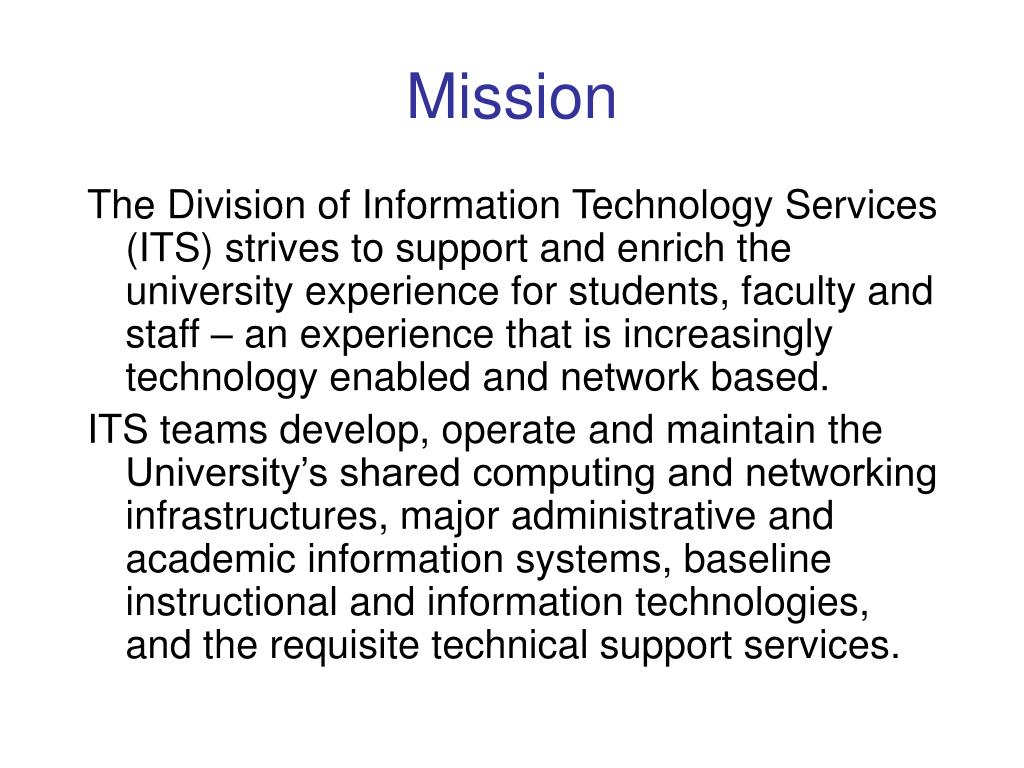 Mission

The Division of Information Technology Services (ITS) strives to support and enrich the university experience for students, faculty and staff – an experience that is increasingly technology enabled and network based.

ITS teams develop, operate and maintain the University’s shared computing and networking infrastructures, major administrative and academic information systems, baseline instructional and information technologies, and the requisite technical support services.